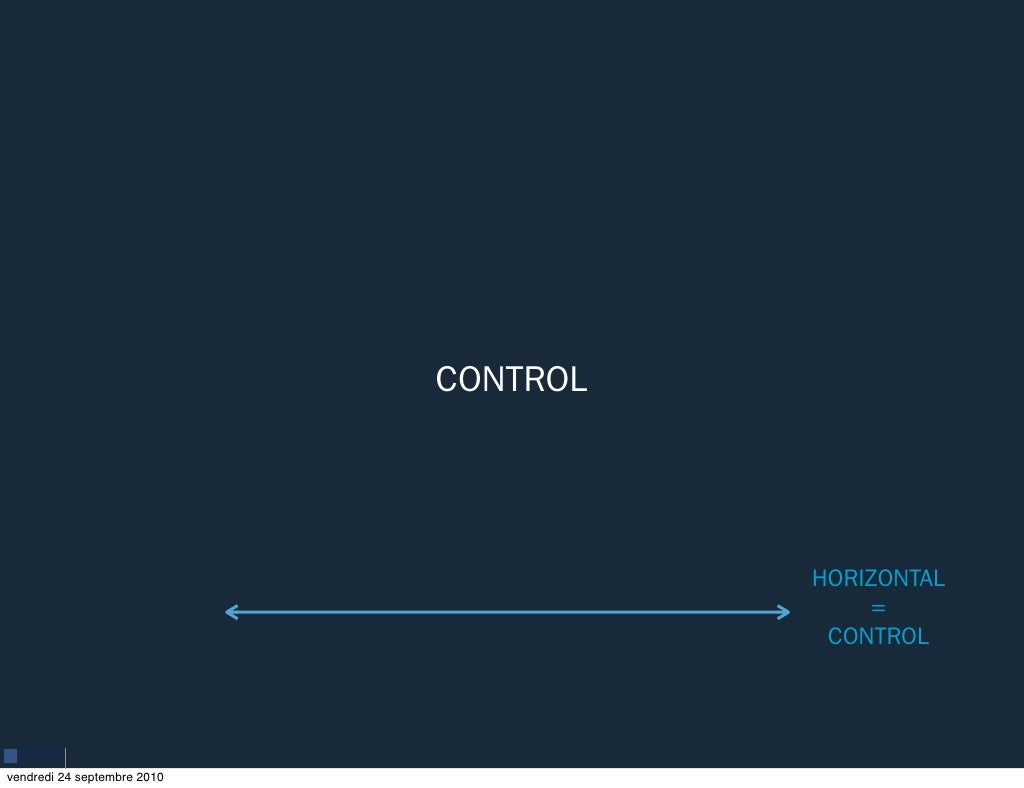 CONTROL

HORIZONTAL
=
CONTROL

vendredi 24 septembre 2010